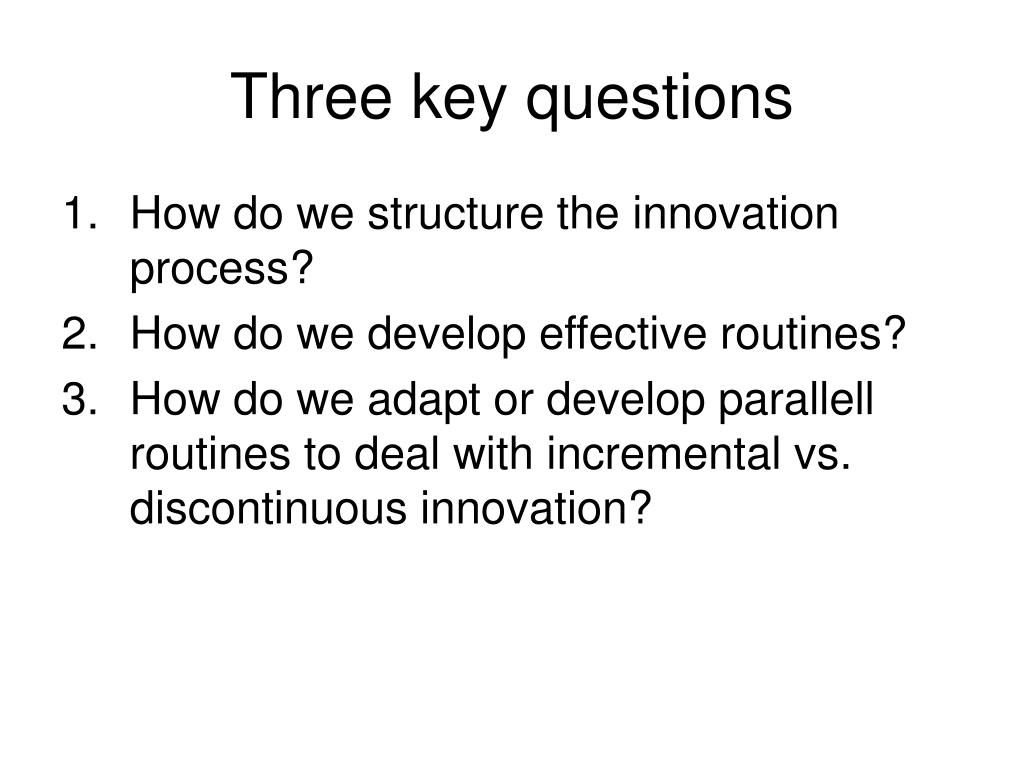 Three key questions

1. How do we structure the innovation process?
2. How do we develop effective routines?
3. How do we adapt or develop parallell routines to deal with incremental vs. discontinuous innovation?